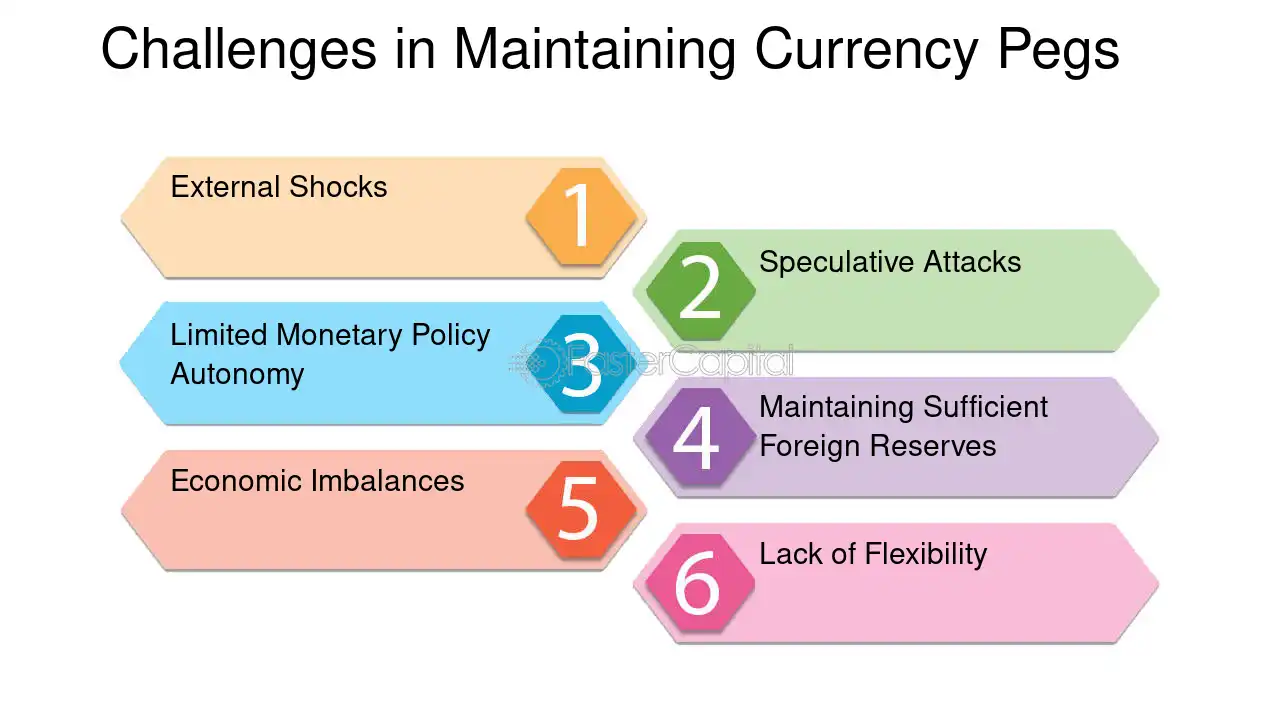 Challenges in Maintaining Currency Pegs

External Shocks
1

2
Speculative Attacks

Limited Monetary Policy Autonomy
3

4
Maintaining Sufficient Foreign Reserves

Economic Imbalances
5

6
Lack of Flexibility

FasterCapital